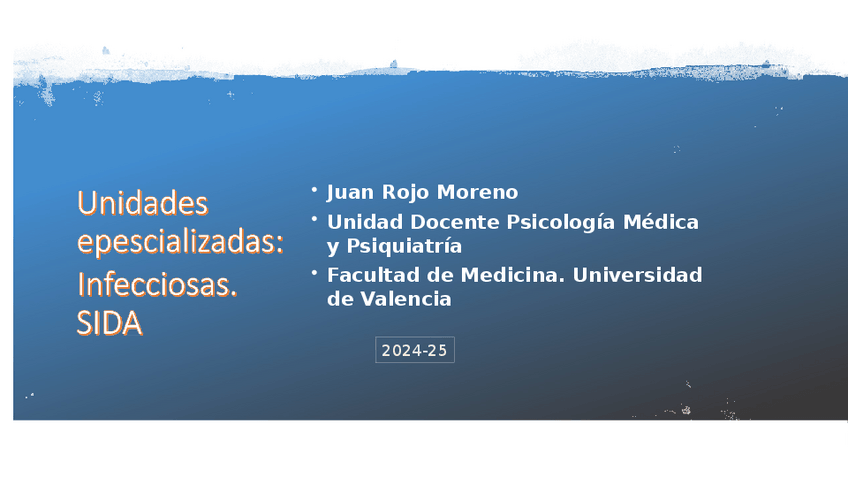 Unidades epescializadas:
Infecciosas. SIDA

• Juan Rojo Moreno
• Unidad Docente Psicología Médica y Psiquiatría
• Facultad de Medicina. Universidad de Valencia

2024-25